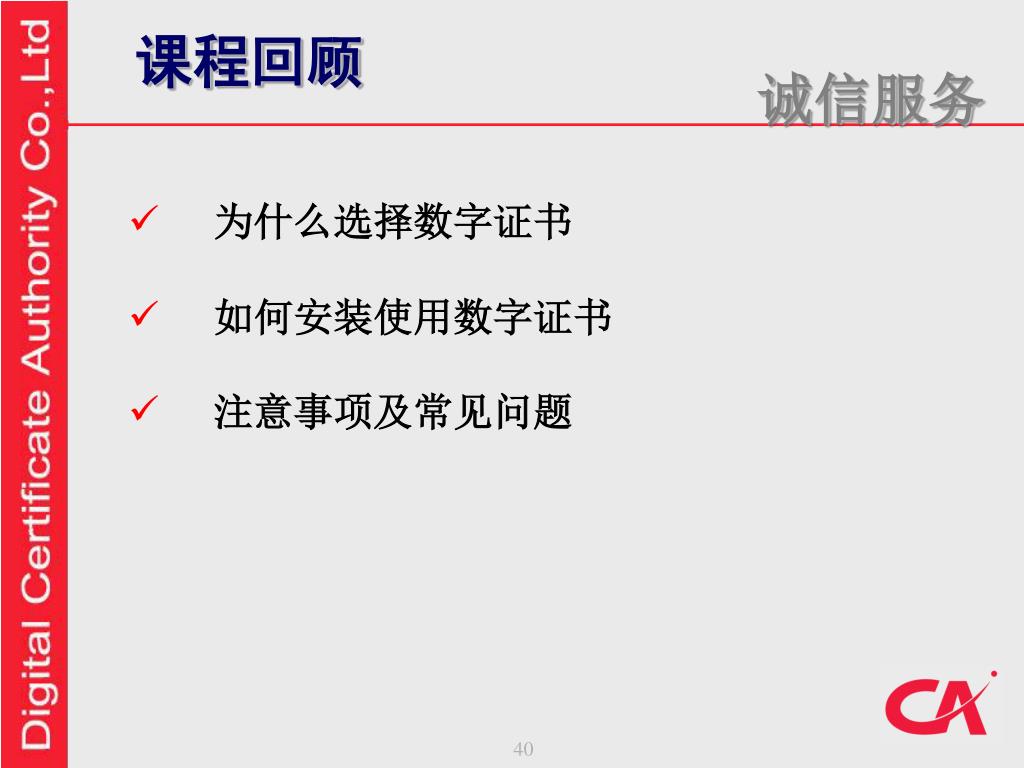 Digital Certificate Authority Co.,Ltd

课程回顾

诚信服务

✓ 为什么选择数字证书

✓ 如何安装使用数字证书

✓ 注意事项及常见问题

CA

40